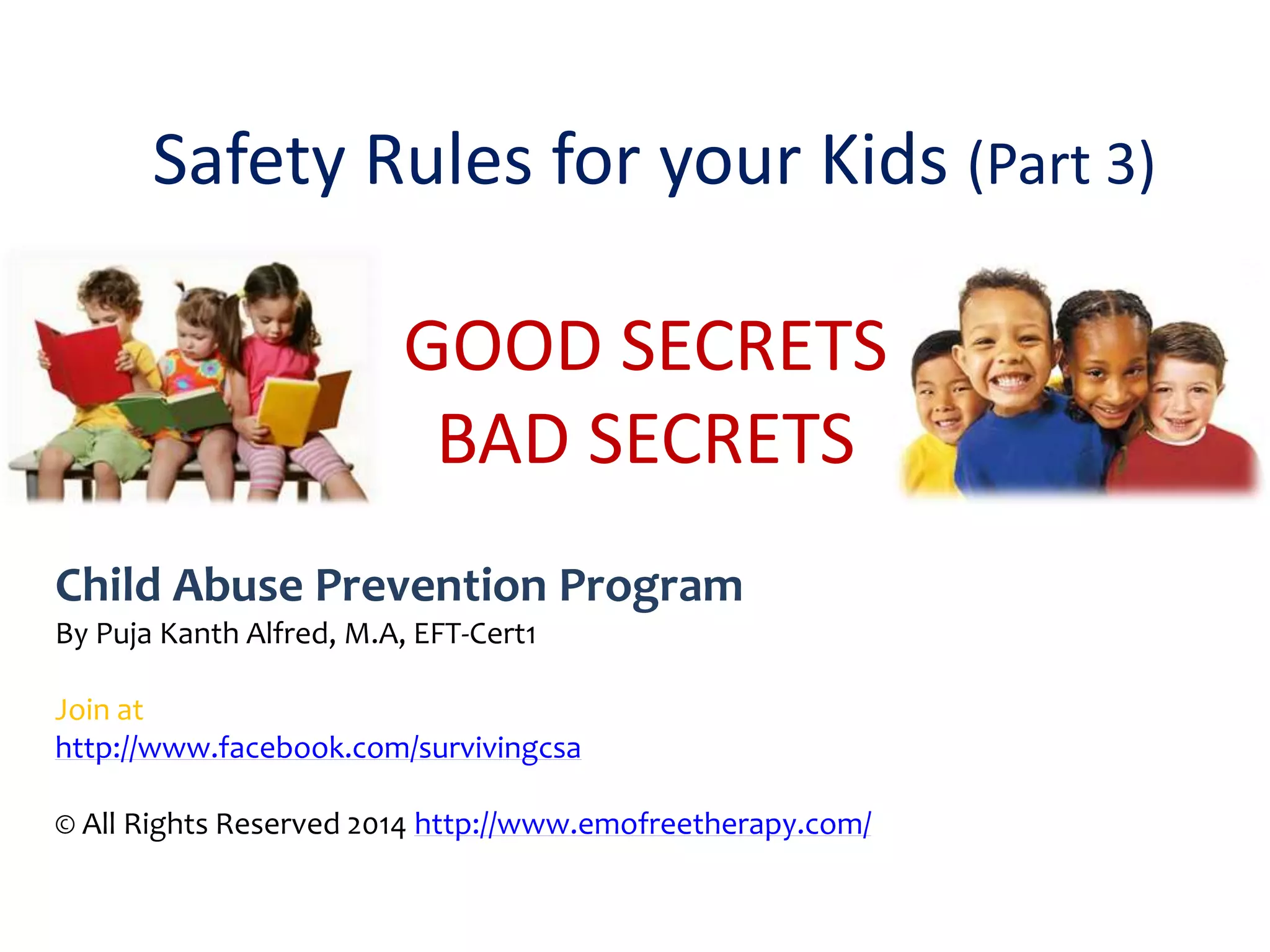 Safety Rules for your Kids (Part 3)

GOOD SECRETS
BAD SECRETS

Child Abuse Prevention Program
By Puja Kanth Alfred, M.A, EFT-Cert1

Join at
http://www.facebook.com/survivingcsa

© All Rights Reserved 2014 http://www.emofreetherapy.com/